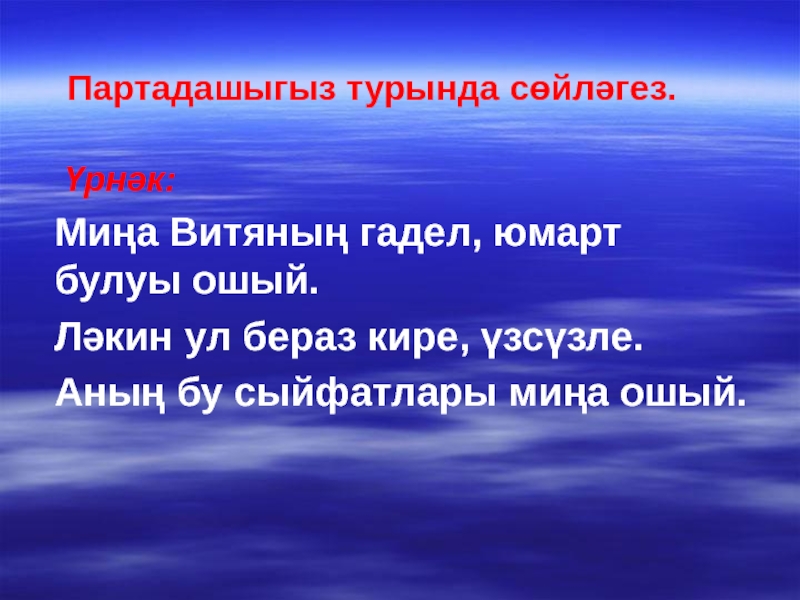 Партадашыгыз турында сөйләгез.

Үрнәк:

Миңа Витяның гадел, юмарт булуы ошый.

Ләкин ул бераз кире, үзсүзле.

Аның бу сыйфатлары миңа ошый.